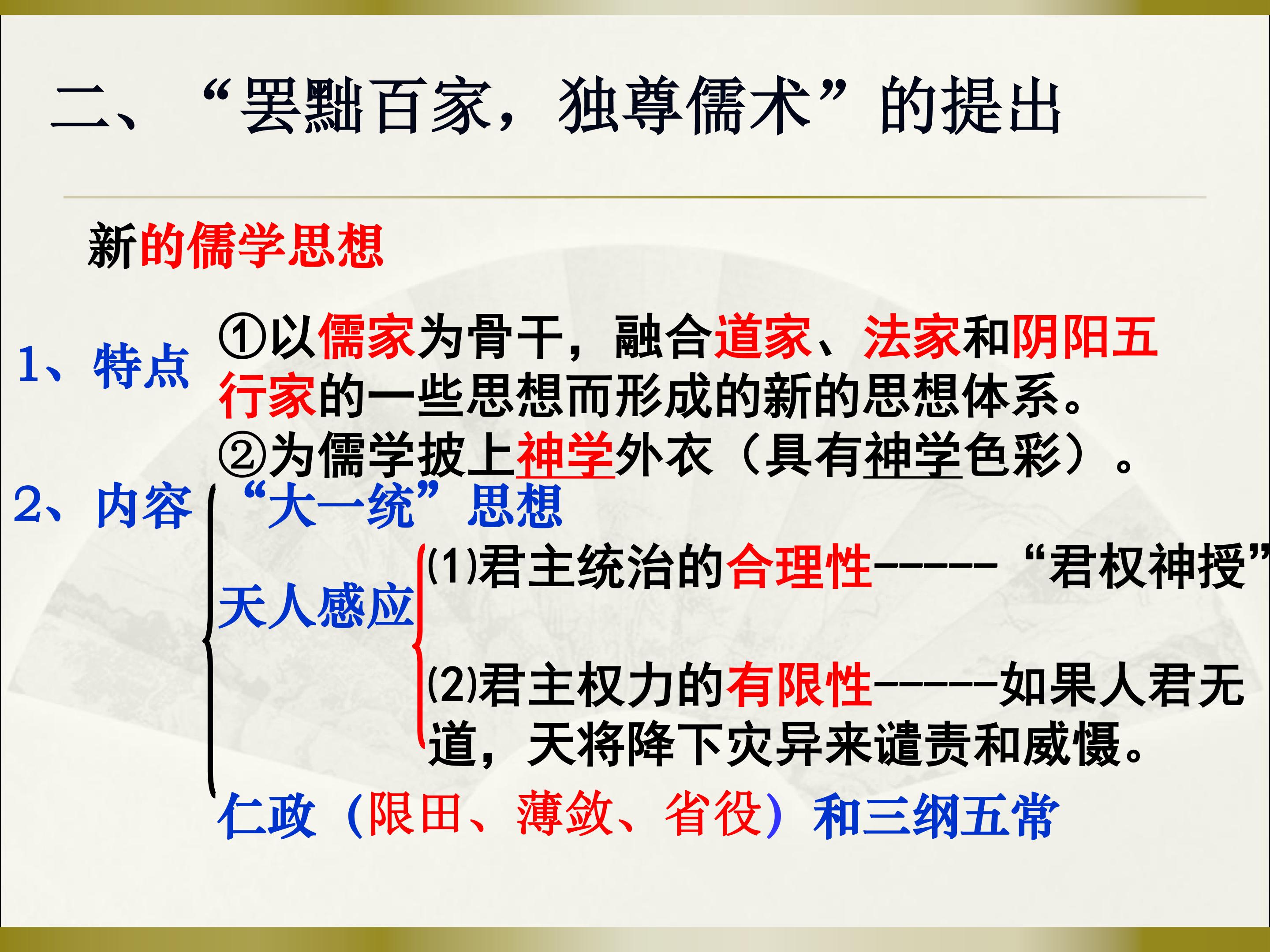 二、“罢黜百家，独尊儒术”的提出

新的儒学思想

1、特点

①以儒家为骨干，融合道家、法家和阴阳五行家的一些思想而形成的新的思想体系。

②为儒学披上神学外衣（具有神学色彩）。

2、内容

“大一统”思想

天人感应

(1)君主统治的合理性------“君权神授”

(2)君主权力的有限性------如果人君无道，天将降下灾异来谴责和威慑。

仁政（限田、薄敛、省役）和三纲五常